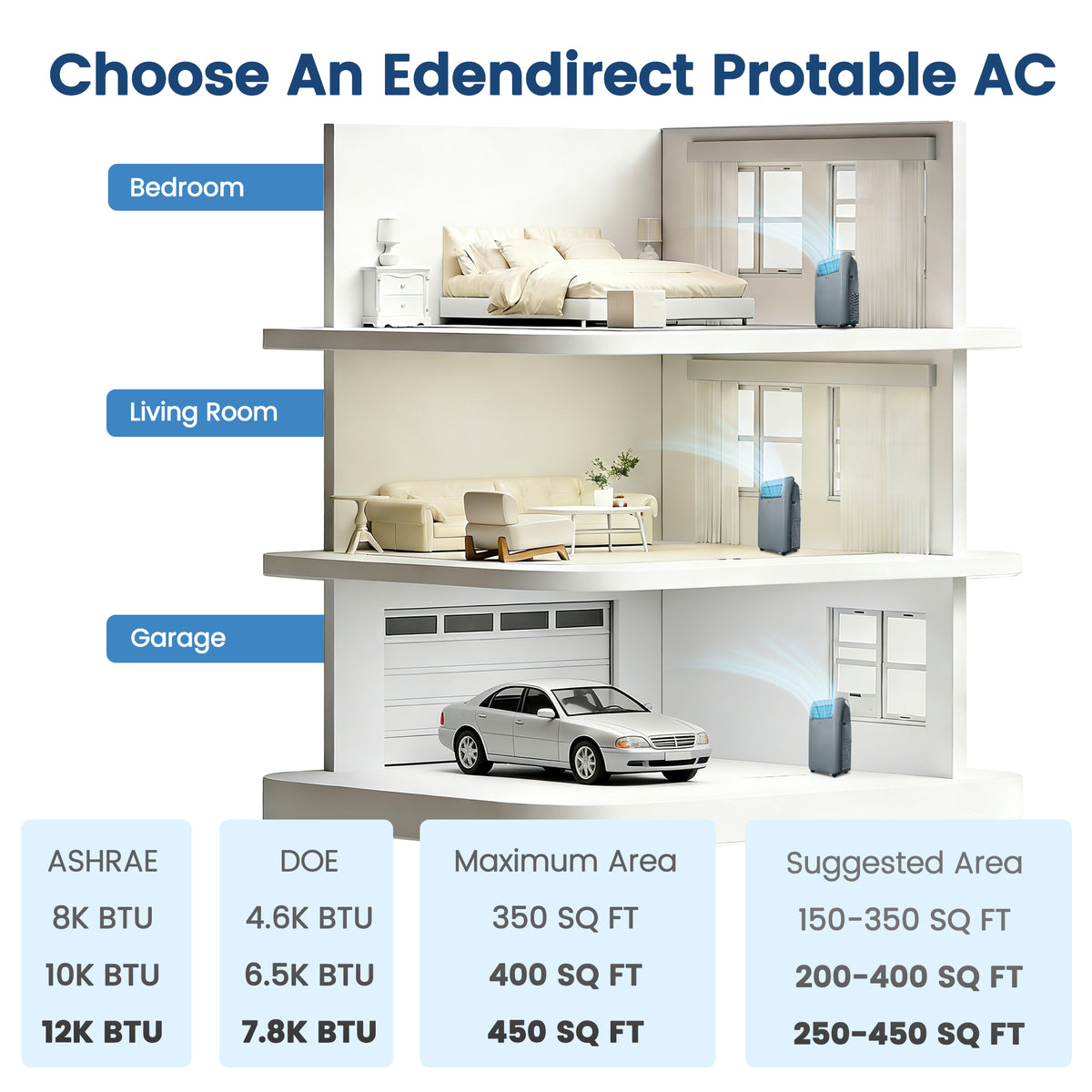 Choose An Edendirect Protable AC

Bedroom

Living Room

Garage

| ASHRAE | DOE | Maximum Area | Suggested Area |
|---|---|---|---|
| 8K BTU | 4.6K BTU | 350 SQ FT | 150-350 SQ FT |
| 10K BTU | 6.5K BTU | 400 SQ FT | 200-400 SQ FT |
| 12K BTU | 7.8K BTU | 450 SQ FT | 250-450 SQ FT |